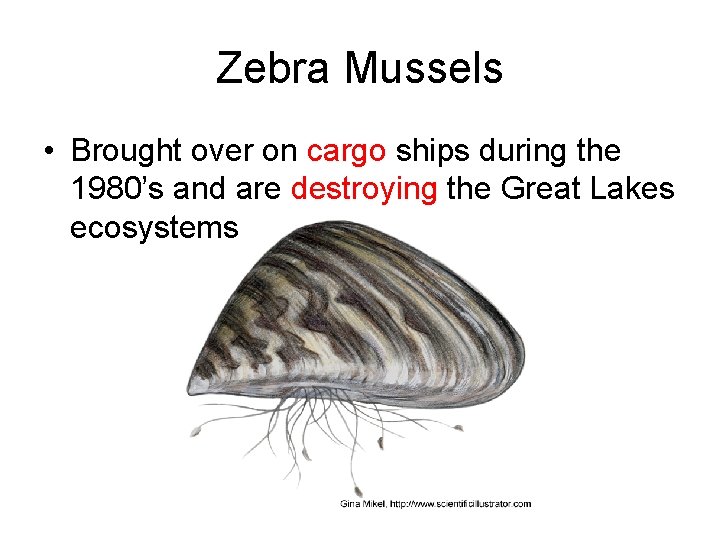 Zebra Mussels

• Brought over on cargo ships during the 1980's and are destroying the Great Lakes ecosystems

Gina Mikel, http://www.scientificillustrator.com